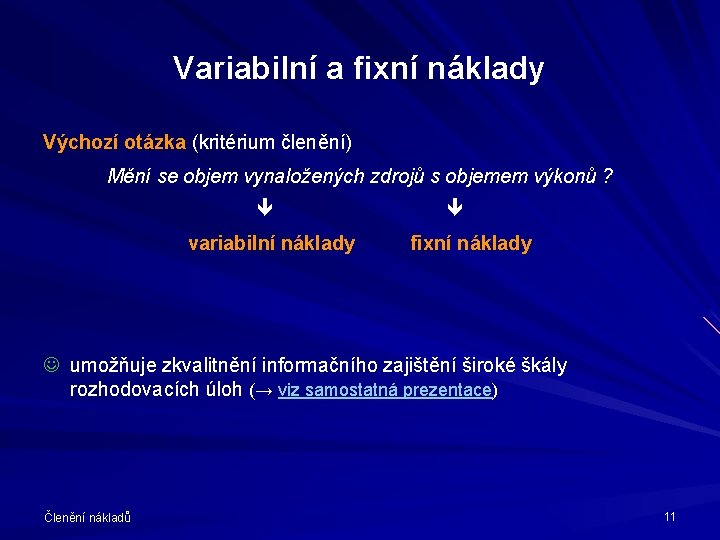 Variabilní a fixní náklady

Výchozí otázka (kritérium členění)

Mění se objem vynaložených zdrojů s objemem výkonů ?

↓ ↓

variabilní náklady fixní náklady

☺ umožňuje zkvalitnění informačního zajištění široké škály rozhodovacích úloh (→ viz samostatná prezentace)

Členění nákladů

11